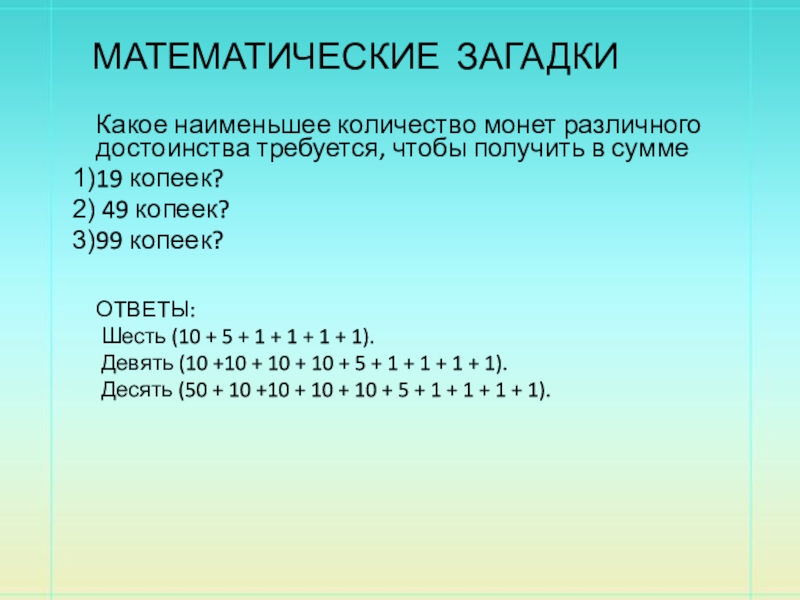 МАТЕМАТИЧЕСКИЕ ЗАГАДКИ

Какое наименьшее количество монет различного достоинства требуется, чтобы получить в сумме
1)19 копеек?
2) 49 копеек?
3)99 копеек?

ОТВЕТЫ:
Шесть (10 + 5 + 1 + 1 + 1 + 1).
Девять (10 +10 + 10 + 10 + 5 + 1 + 1 + 1 + 1).
Десять (50 + 10 +10 + 10 + 10 + 5 + 1 + 1 + 1 + 1).